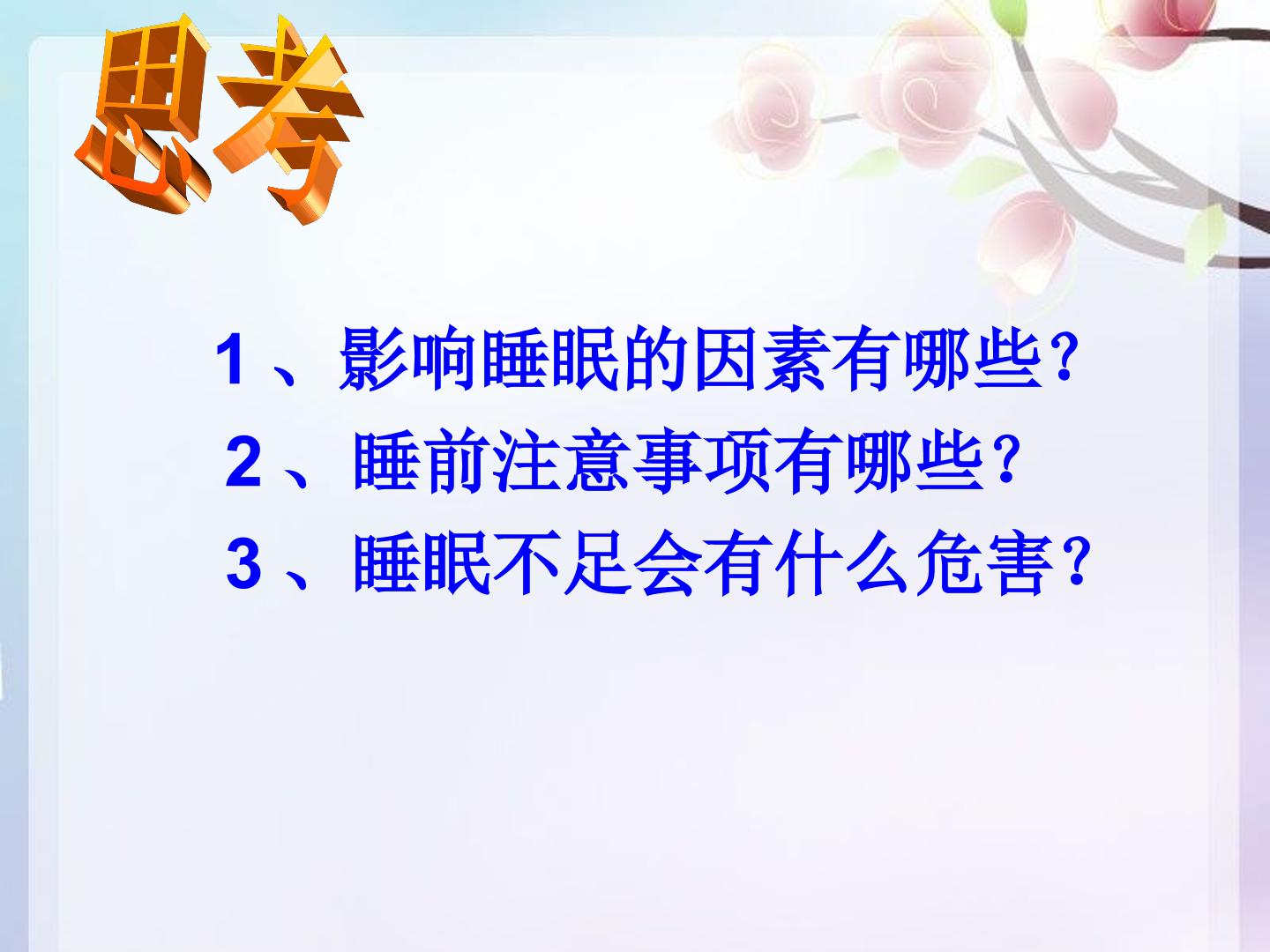 思考

1、影响睡眠的因素有哪些？

2、睡前注意事项有哪些？

3、睡眠不足会有什么危害？